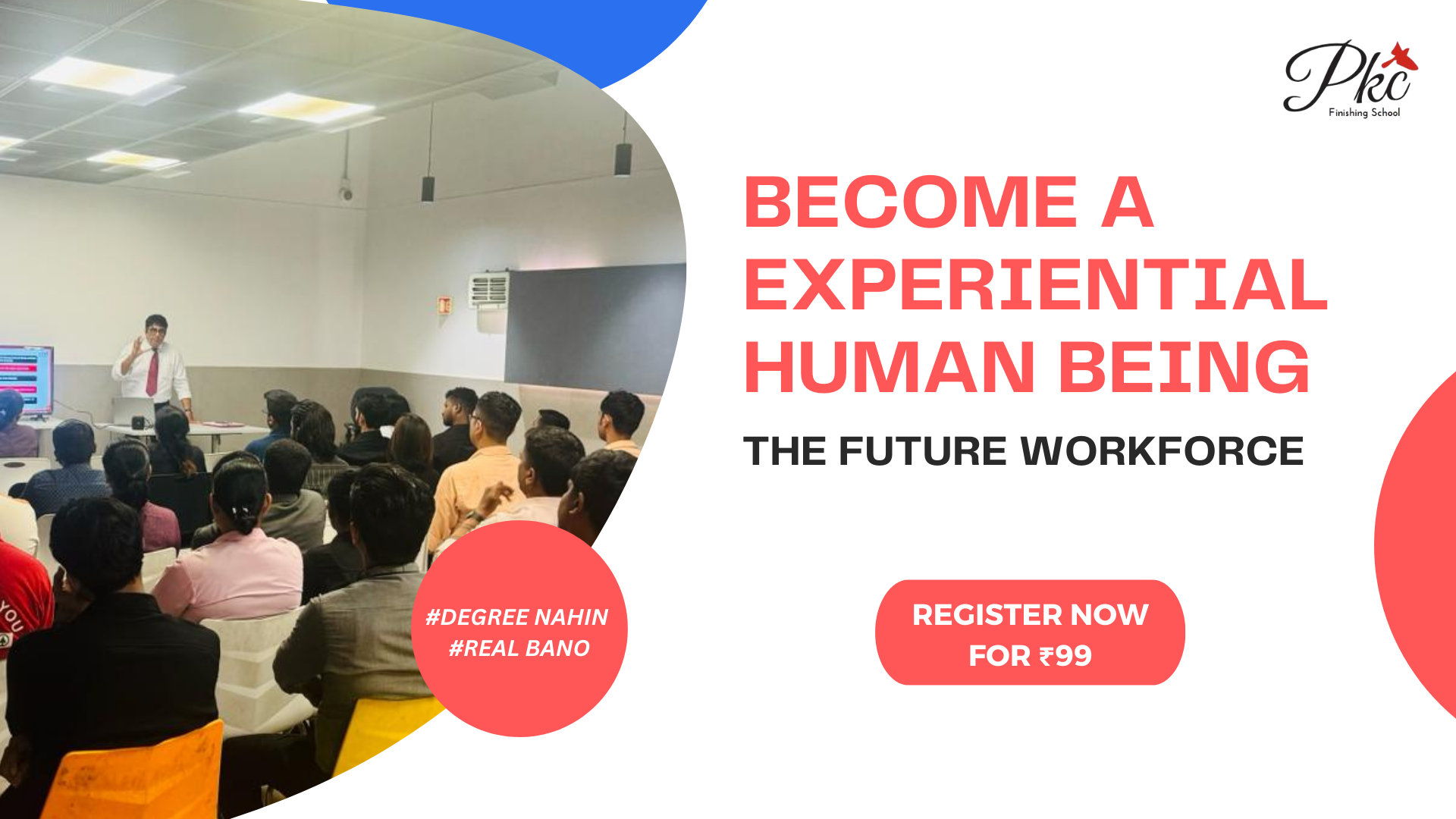 Pkc
Finishing School

BECOME A EXPERIENTIAL HUMAN BEING

THE FUTURE WORKFORCE

#DEGREE NAHIN
#REAL BANO

REGISTER NOW
FOR ₹99